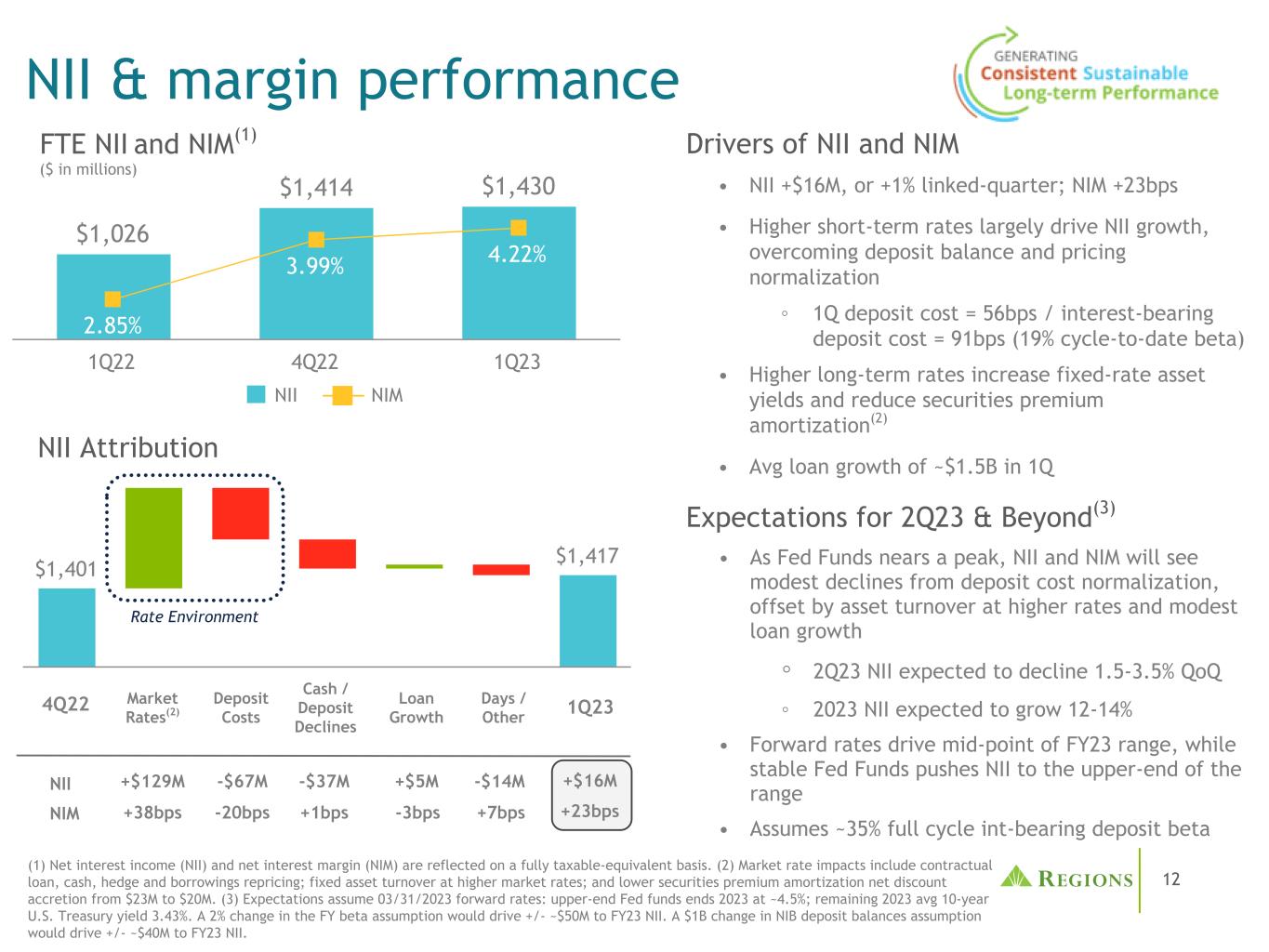 NII & margin performance

GENERATING Consistent Sustainable Long-term Performance

FTE NII and NIM$^{(1)}$
($ in millions)

$1,026 $1,414 $1,430

2.85% 3.99% 4.22%

1Q22 4Q22 1Q23

NII NIM

NII Attribution

$1,401 $1,417

Rate Environment

| 4Q22 | Market Rates$^{(2)}$ | Deposit Costs | Cash / Deposit Declines | Loan Growth | Days / Other | 1Q23 |
|---|---|---|---|---|---|---|
| NII | +$129M | -$67M | -$37M | +$5M | -$14M | +$16M |
| NIM | +38bps | -20bps | +1bps | -3bps | +7bps | +23bps |

Drivers of NII and NIM

• NII +$16M, or +1% linked-quarter; NIM +23bps

• Higher short-term rates largely drive NII growth, overcoming deposit balance and pricing normalization

◦ 1Q deposit cost = 56bps / interest-bearing deposit cost = 91bps (19% cycle-to-date beta)

• Higher long-term rates increase fixed-rate asset yields and reduce securities premium amortization$^{(2)}$

• Avg loan growth of ~$1.5B in 1Q

Expectations for 2Q23 & Beyond$^{(3)}$

• As Fed Funds nears a peak, NII and NIM will see modest declines from deposit cost normalization, offset by asset turnover at higher rates and modest loan growth

◦ 2Q23 NII expected to decline 1.5-3.5% QoQ

◦ 2023 NII expected to grow 12-14%

• Forward rates drive mid-point of FY23 range, while stable Fed Funds pushes NII to the upper-end of the range

• Assumes ~35% full cycle int-bearing deposit beta

(1) Net interest income (NII) and net interest margin (NIM) are reflected on a fully taxable-equivalent basis. (2) Market rate impacts include contractual loan, cash, hedge and borrowings repricing; fixed asset turnover at higher market rates; and lower securities premium amortization net discount accretion from $23M to $20M. (3) Expectations assume 03/31/2023 forward rates: upper-end Fed funds ends 2023 at ~4.5%; remaining 2023 avg 10-year U.S. Treasury yield 3.43%. A 2% change in the FY beta assumption would drive +/- ~$50M to FY23 NII. A $1B change in NIB deposit balances assumption would drive +/- ~$40M to FY23 NII.

REGIONS 12